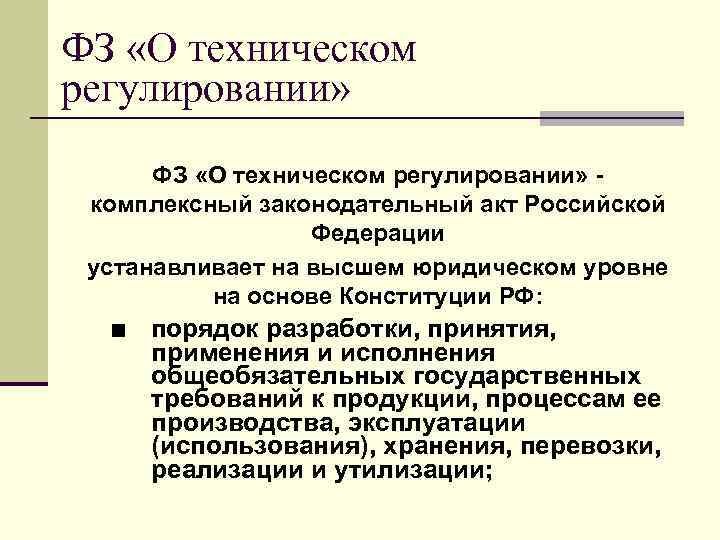 ФЗ «О техническом регулировании»

ФЗ «О техническом регулировании» - комплексный законодательный акт Российской Федерации

устанавливает на высшем юридическом уровне на основе Конституции РФ:

■ порядок разработки, принятия, применения и исполнения общеобязательных государственных требований к продукции, процессам ее производства, эксплуатации (использования), хранения, перевозки, реализации и утилизации;